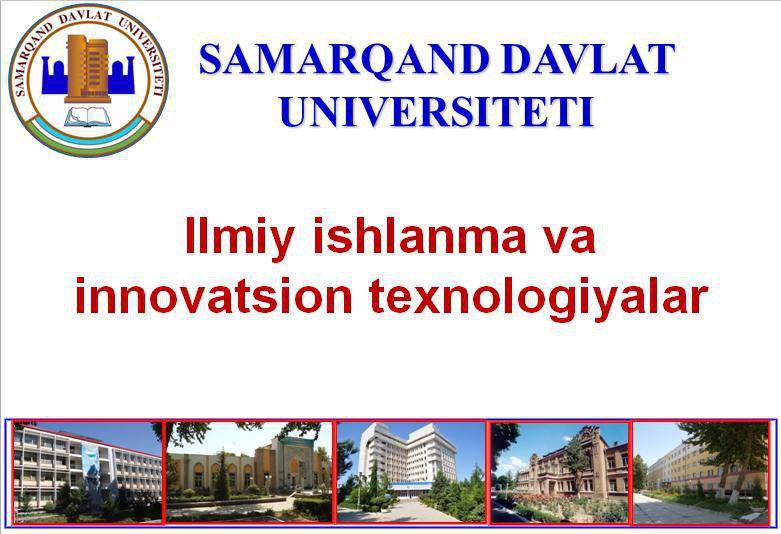 SAMARQAND DAVLAT UNIVERSITETI

SAMARQAND DAVLAT UNIVERSITETI

Ilmiy ishlanma va innovatsion texnologiyalar